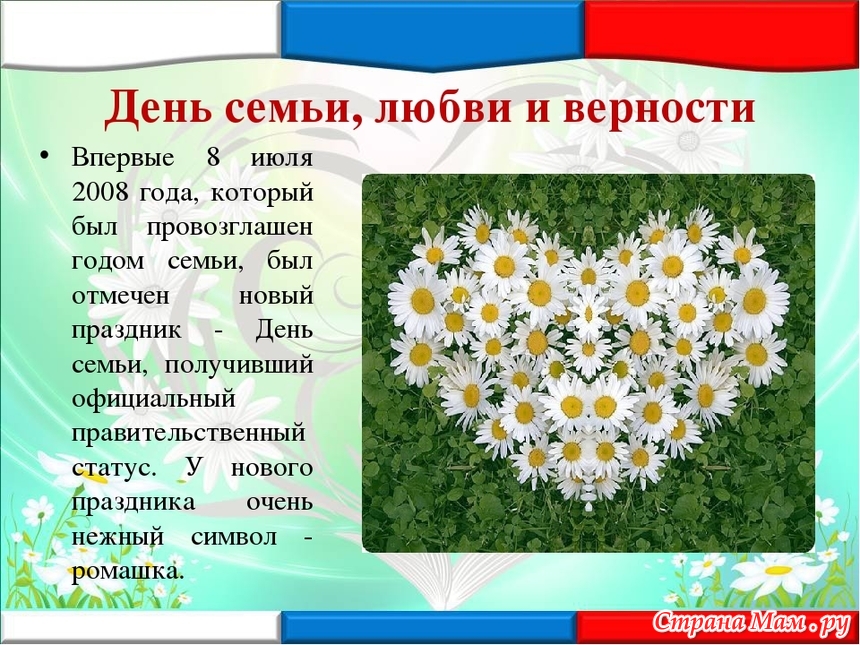 День семьи, любви и верности

• Впервые 8 июля 2008 года, который был провозглашен годом семьи, был отмечен новый праздник - День семьи, получивший официальный правительственный статус. У нового праздника очень нежный символ - ромашка.

Страна Мам . ру